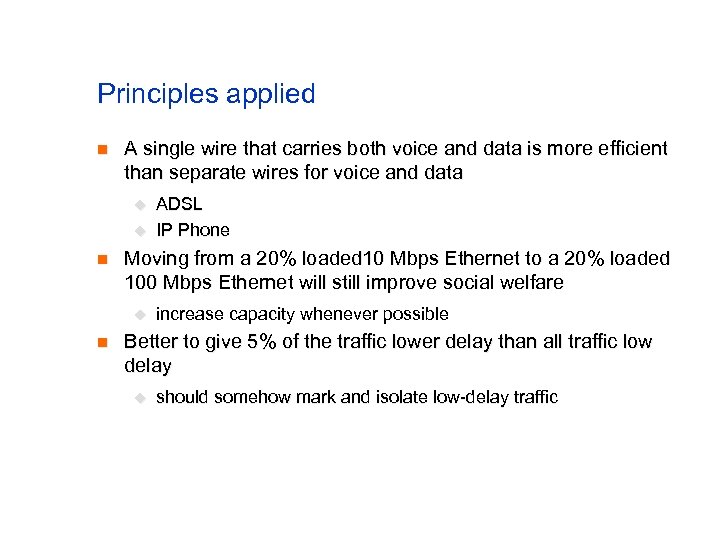 Principles applied

A single wire that carries both voice and data is more efficient than separate wires for voice and data

ADSL

IP Phone

Moving from a 20% loaded10 Mbps Ethernet to a 20% loaded 100 Mbps Ethernet will still improve social welfare

increase capacity whenever possible

Better to give 5% of the traffic lower delay than all traffic low delay

should somehow mark and isolate low-delay traffic